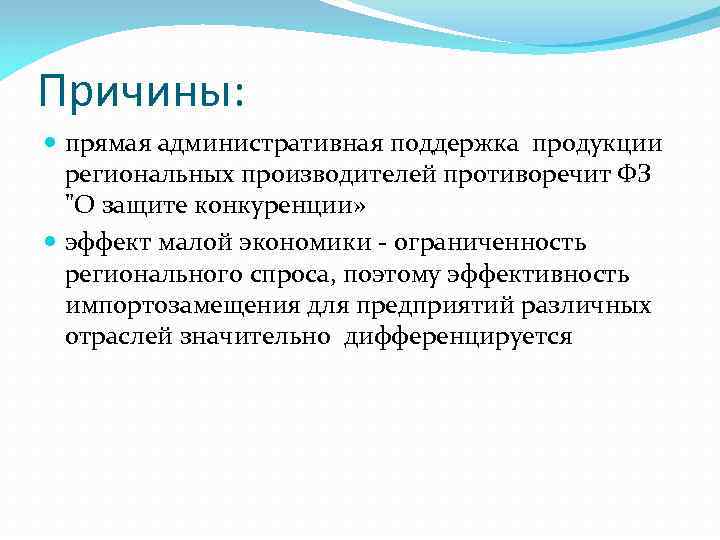 Причины:

прямая административная поддержка продукции региональных производителей противоречит ФЗ "О защите конкуренции»

эффект малой экономики - ограниченность регионального спроса, поэтому эффективность импортозамещения для предприятий различных отраслей значительно дифференцируется